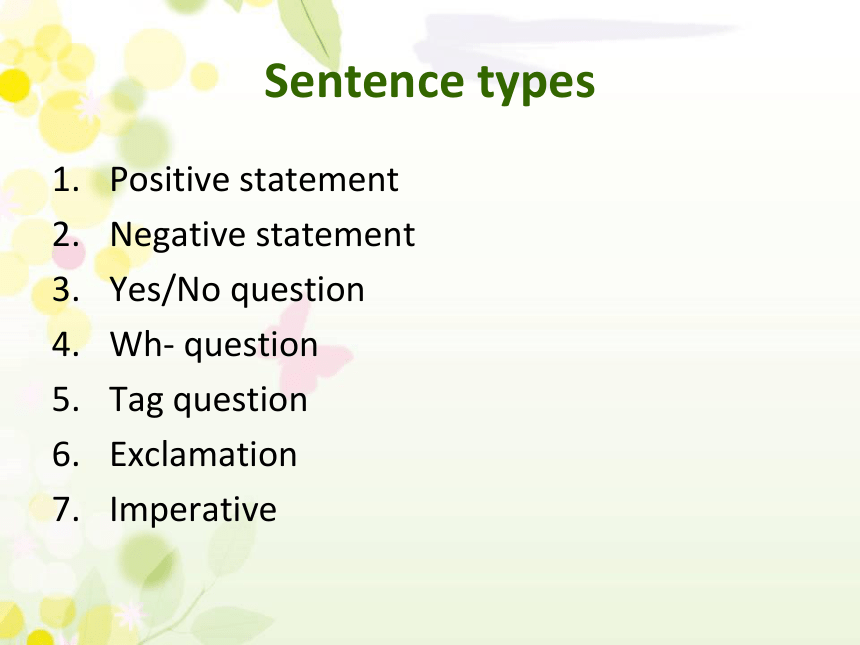 Sentence types

1. Positive statement
2. Negative statement
3. Yes/No question
4. Wh- question
5. Tag question
6. Exclamation
7. Imperative